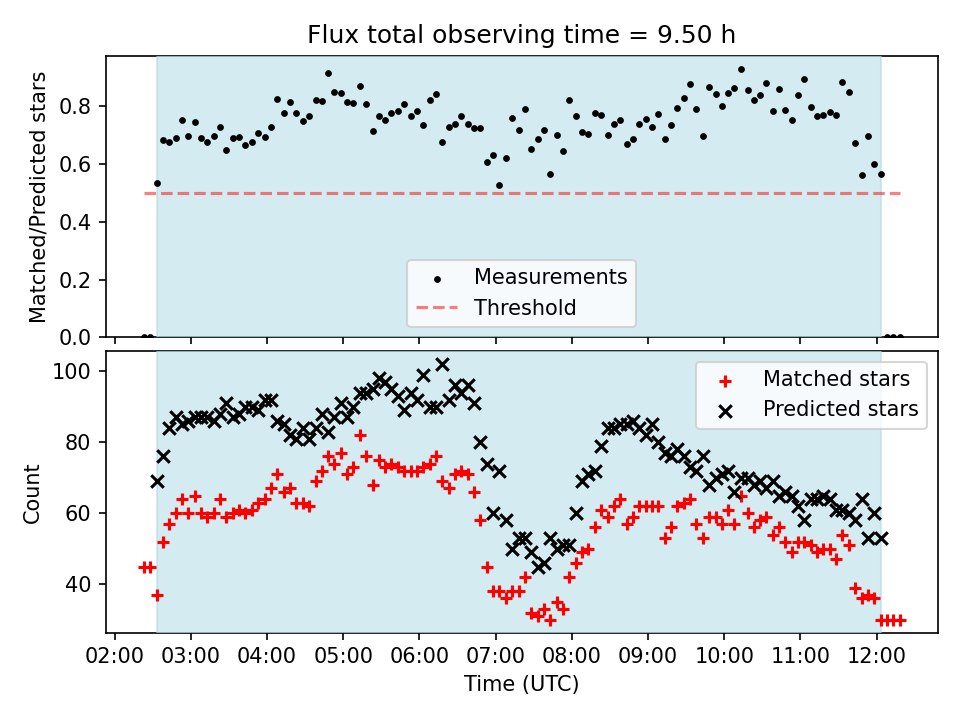 Flux total observing time = 9.50 h

Matched/Predicted stars
0.8
0.6
0.4
0.2
0.0

Measurements
Threshold

Count
100
80
60
40

Matched stars
Predicted stars

02:00 03:00 04:00 05:00 06:00 07:00 08:00 09:00 10:00 11:00 12:00
Time (UTC)